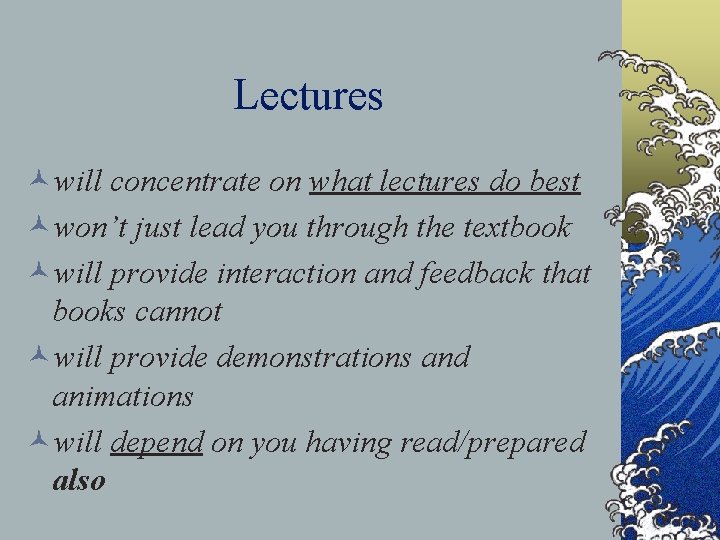 Lectures

will concentrate on what lectures do best

won't just lead you through the textbook

will provide interaction and feedback that books cannot

will provide demonstrations and animations

will depend on you having read/prepared also